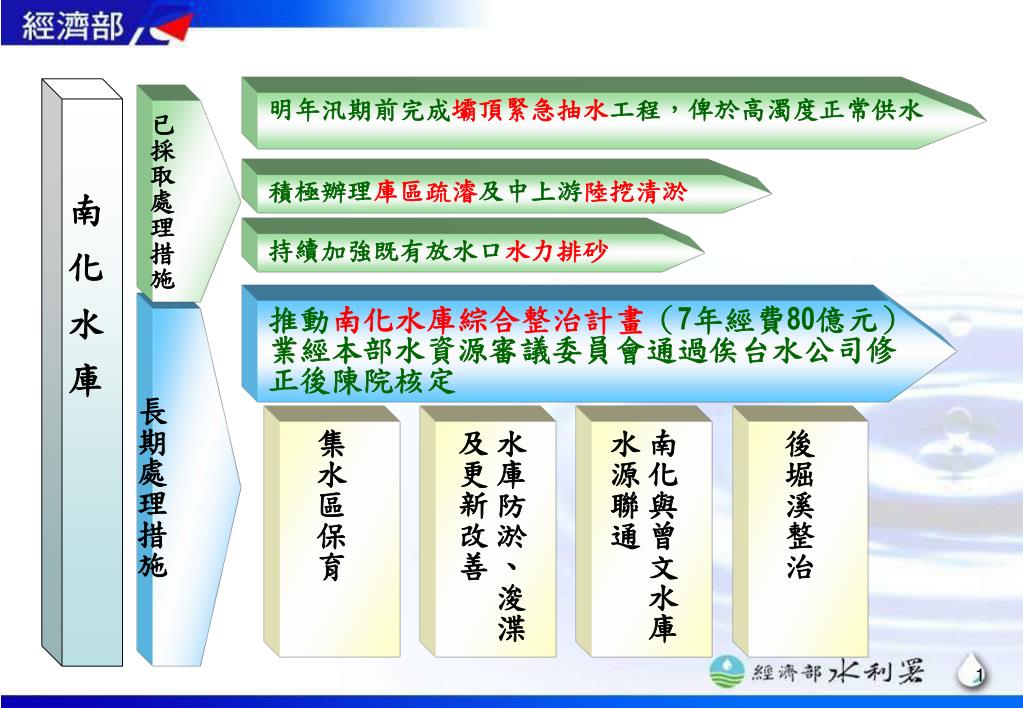 經濟部

南化水庫

已採取處理措施

明年汛期前完成壩頂緊急抽水工程，俾於高濁度正常供水

積極辦理庫區疏濬及中上游陸挖清淤

持續加強既有放水口水力排砂

長期處理措施

推動南化水庫綜合整治計畫（7年經費80億元）業經本部水資源審議委員會通過俟台水公司修正後陳院核定

集水區保育

水庫防淤、浚渫及更新改善

南化與曾文水庫水源聯通

後堀溪整治

經濟部水利署

1